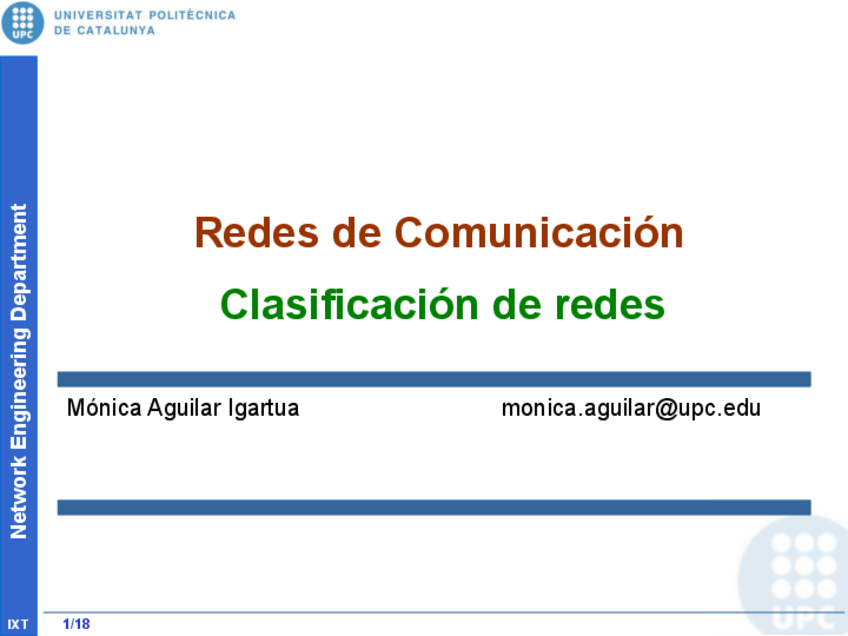 UPC UNIVERSITAT POLITÈCNICA DE CATALUNYA

Network Engineering Department

Redes de Comunicación

Clasificación de redes

Mónica Aguilar Igartua monica.aguilar@upc.edu

IXT 1/18

UPC